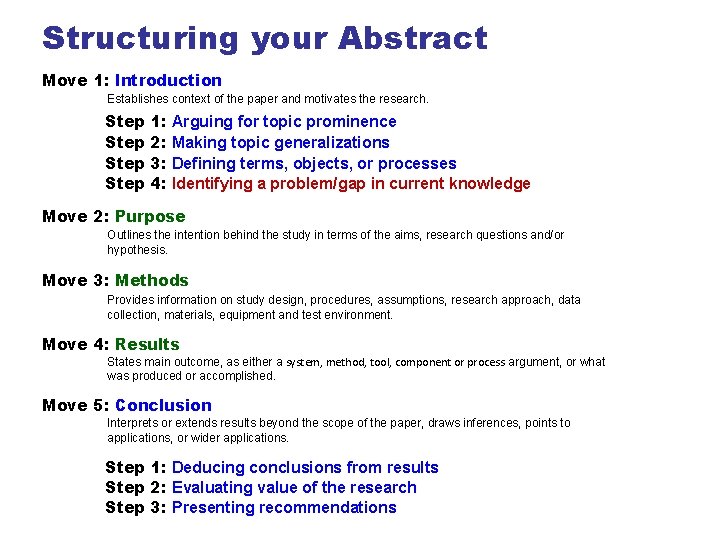 Structuring your Abstract

Move 1: Introduction
Establishes context of the paper and motivates the research.

Step 1: Arguing for topic prominence
Step 2: Making topic generalizations
Step 3: Defining terms, objects, or processes
Step 4: Identifying a problem/gap in current knowledge

Move 2: Purpose
Outlines the intention behind the study in terms of the aims, research questions and/or hypothesis.

Move 3: Methods
Provides information on study design, procedures, assumptions, research approach, data collection, materials, equipment and test environment.

Move 4: Results
States main outcome, as either a system, method, tool, component or process argument, or what was produced or accomplished.

Move 5: Conclusion
Interprets or extends results beyond the scope of the paper, draws inferences, points to applications, or wider applications.

Step 1: Deducing conclusions from results
Step 2: Evaluating value of the research
Step 3: Presenting recommendations